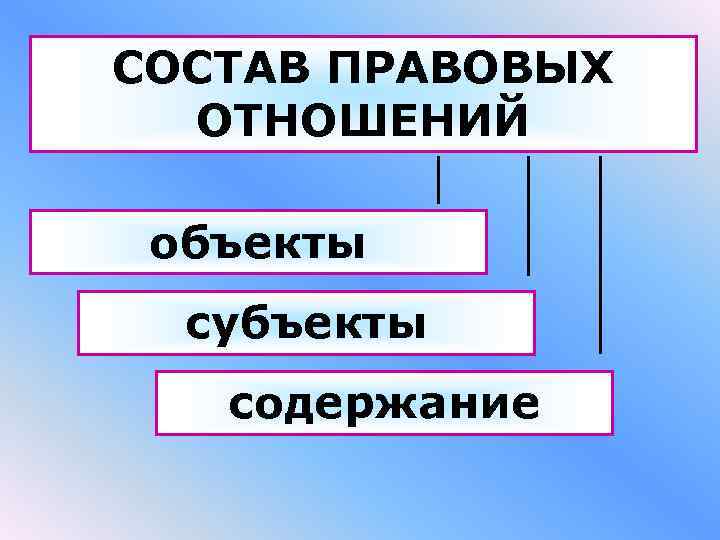 СОСТАВ ПРАВОВЫХ ОТНОШЕНИЙ

объекты

субъекты

содержание